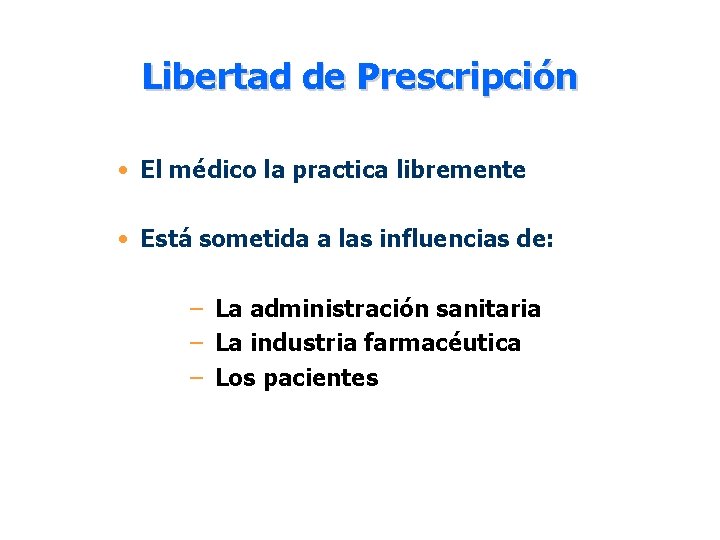 Libertad de Prescripción

• El médico la practica libremente

• Está sometida a las influencias de:

– La administración sanitaria
– La industria farmacéutica
– Los pacientes